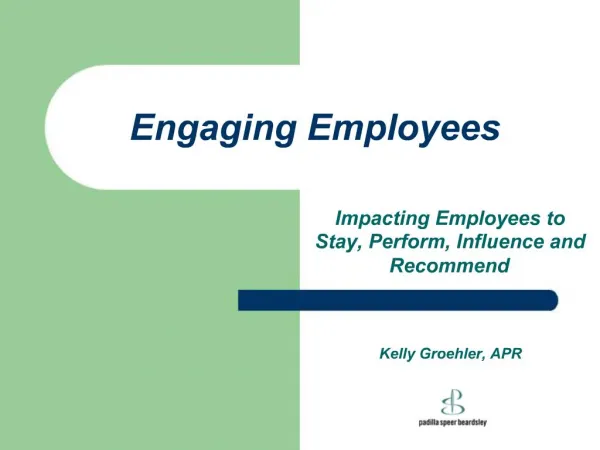 Engaging Employees

Impacting Employees to Stay, Perform, Influence and Recommend

Kelly Groehler, APR

padilla speer beardsley